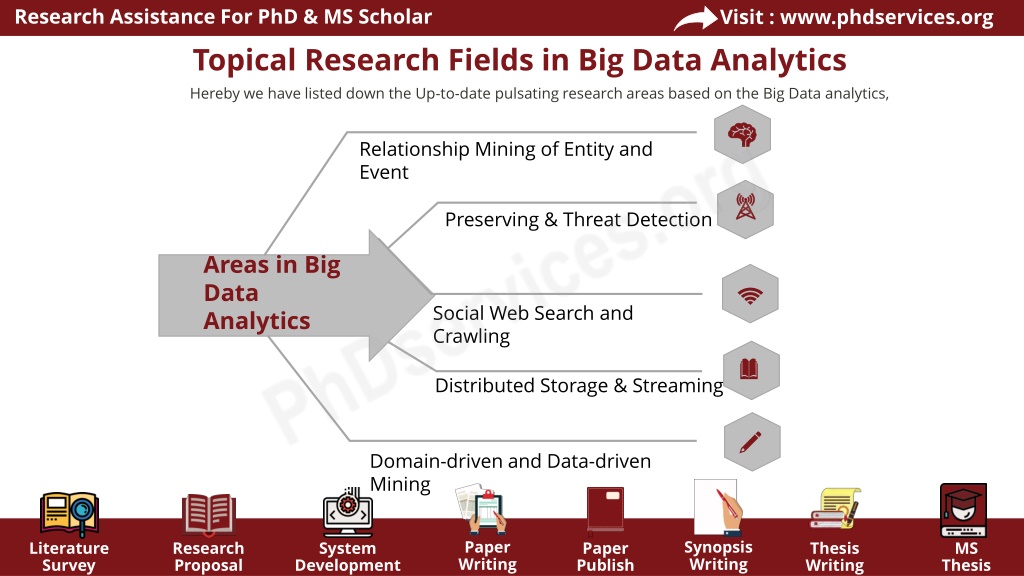 Research Assistance For PhD & MS Scholar

Visit : www.phdservices.org

Topical Research Fields in Big Data Analytics

Hereby we have listed down the Up-to-date pulsating research areas based on the Big Data analytics,

Areas in Big Data Analytics

Relationship Mining of Entity and Event

Preserving & Threat Detection

Social Web Search and Crawling

Distributed Storage & Streaming

Domain-driven and Data-driven Mining

PhDservices.org

Literature Survey

Research Proposal

System Development

Paper Writing

Paper Publish

Synopsis Writing

Thesis Writing

MS Thesis